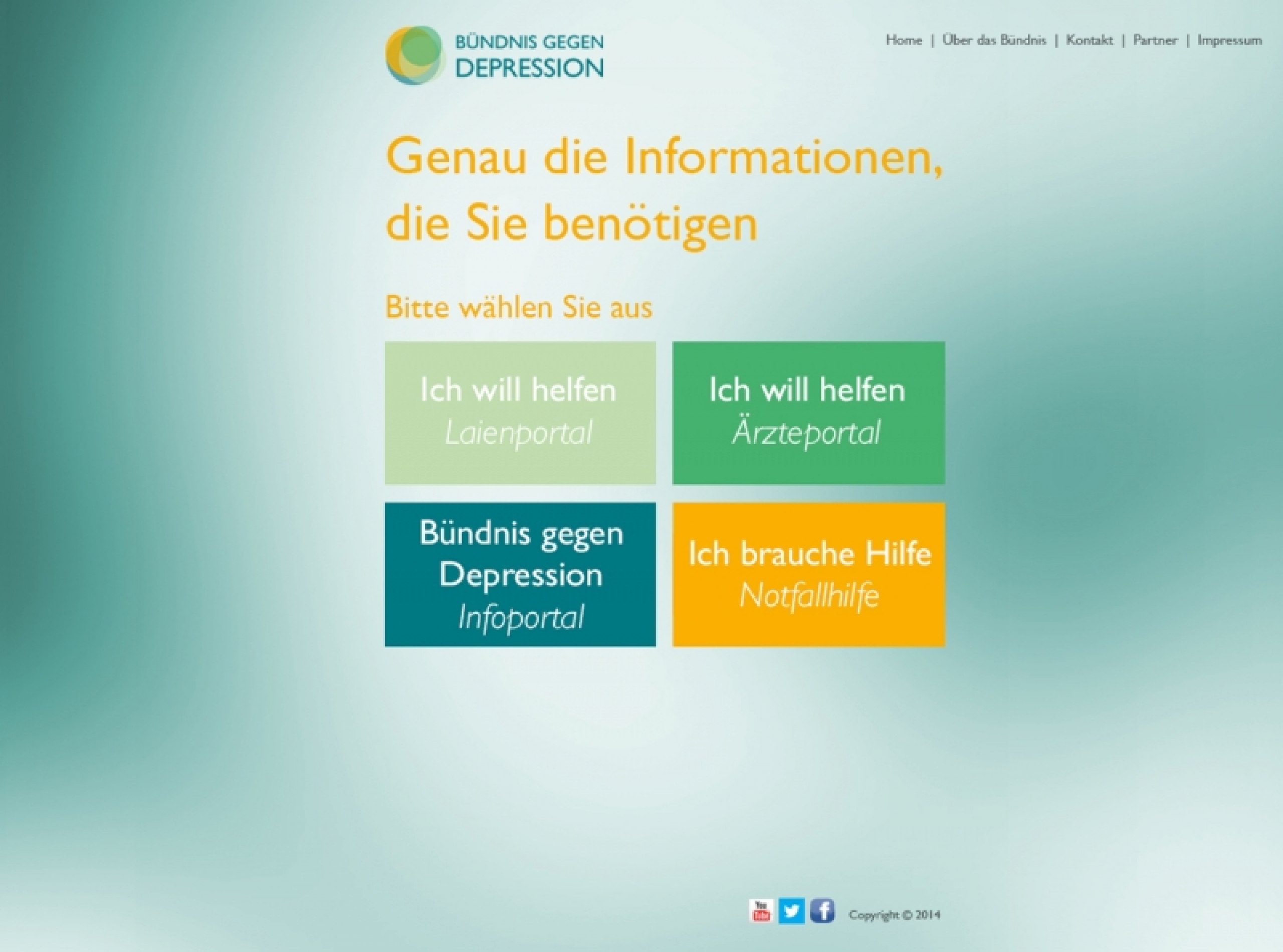 BÜNDNIS GEGEN DEPRESSION

Home | Über das Bündnis | Kontakt | Partner | Impressum

Genau die Informationen, die Sie benötigen

Bitte wählen Sie aus

Ich will helfen
Laienportal

Ich will helfen
Ärzteportal

Bündnis gegen Depression
Infoportal

Ich brauche Hilfe
Notfallhilfe

You Tube

Copyright © 2014